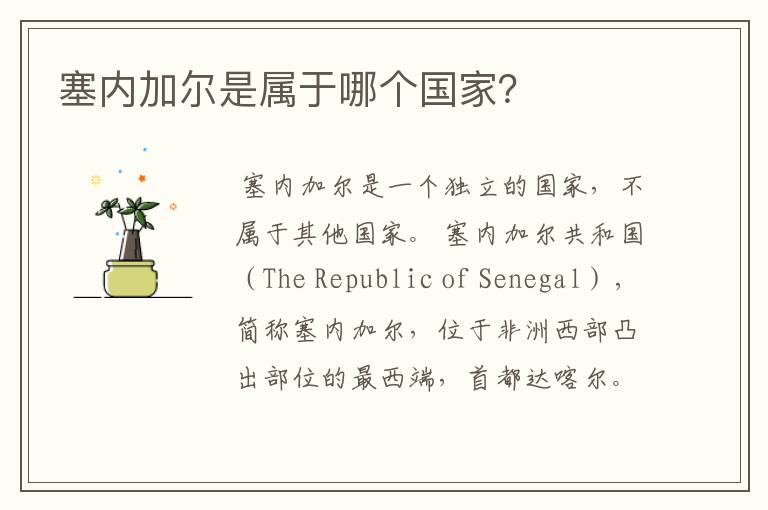 塞内加尔是属于哪个国家？

塞内加尔是一个独立的国家，不属于其他国家。塞内加尔共和国（The Republic of Senegal），简称塞内加尔，位于非洲西部凸出部位的最西端，首都达喀尔。